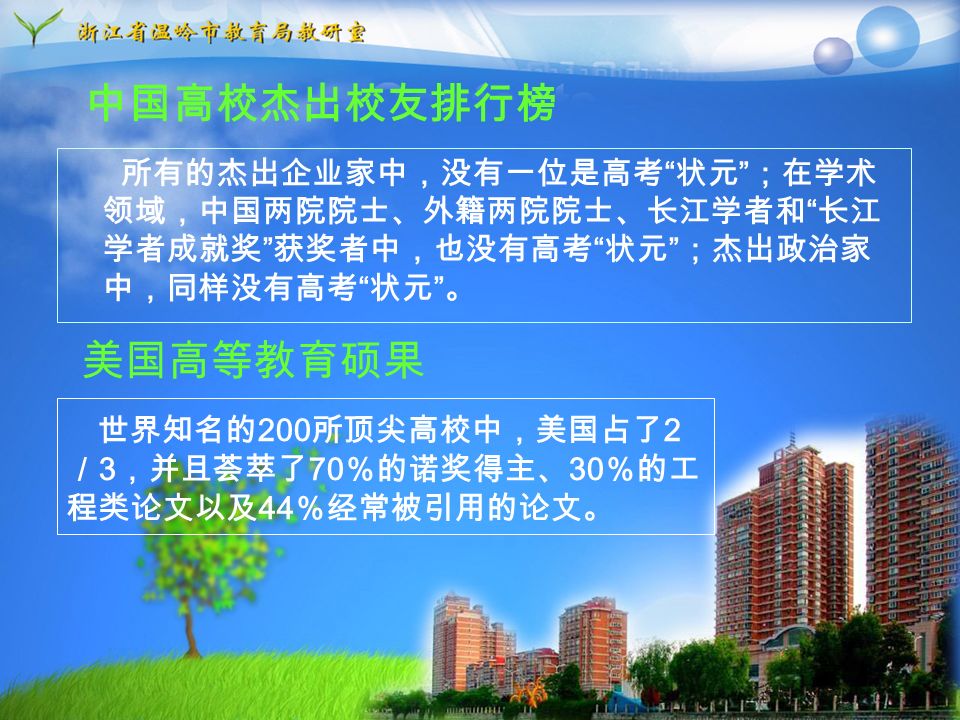 浙江省温岭市教育局教研室

中国高校杰出校友排行榜

所有的杰出企业家中，没有一位是高考“状元”；在学术领域，中国两院院士、外籍两院院士、长江学者和“长江学者成就奖”获奖者中，也没有高考“状元”；杰出政治家中，同样没有高考“状元”。

美国高等教育硕果

世界知名的200所顶尖高校中，美国占了2／3，并且荟萃了70％的诺奖得主、30％的工程类论文以及44％经常被引用的论文。